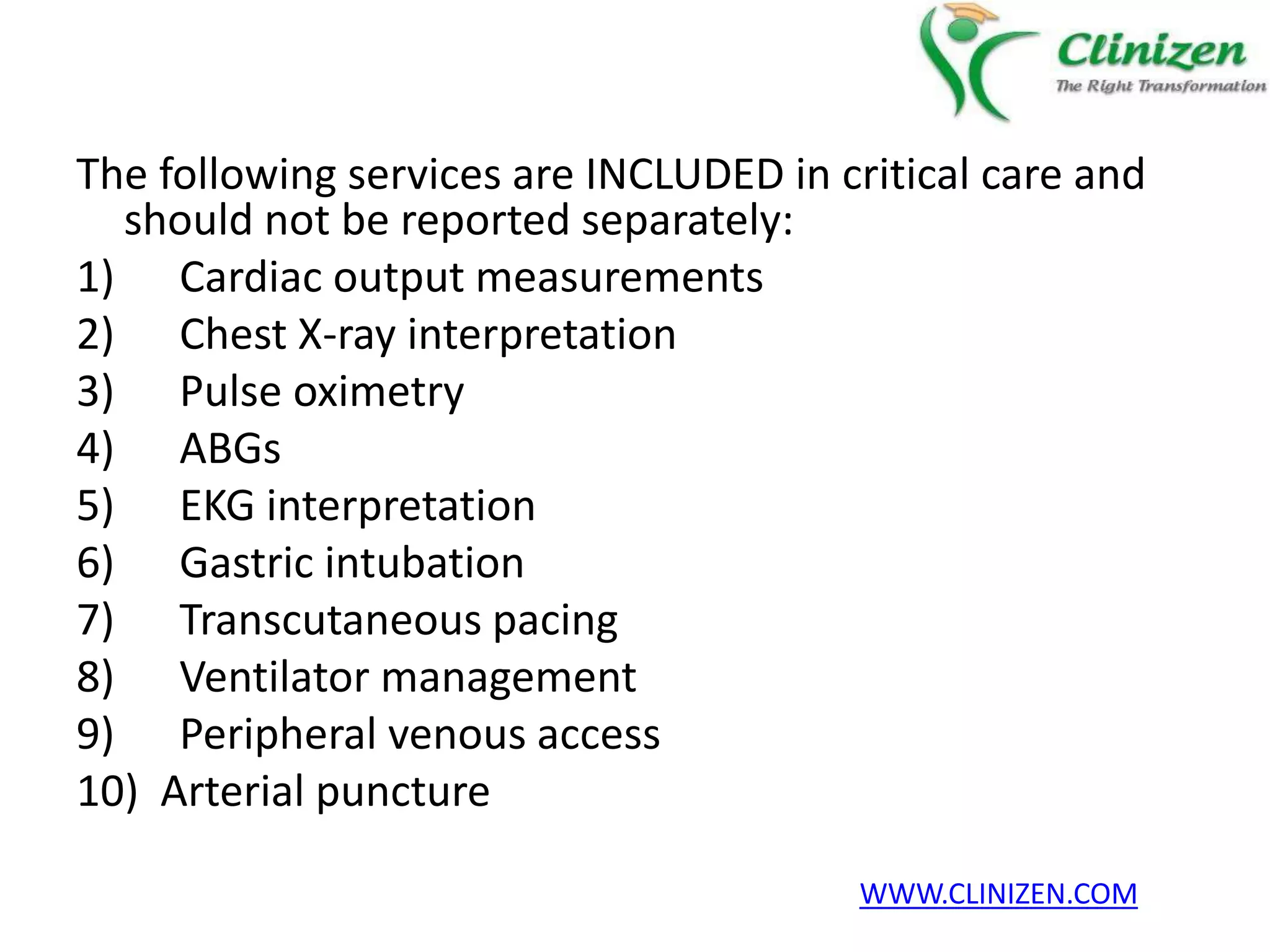 Clinizen
The Right Transformation

The following services are INCLUDED in critical care and should not be reported separately:

1) Cardiac output measurements
2) Chest X-ray interpretation
3) Pulse oximetry
4) ABGs
5) EKG interpretation
6) Gastric intubation
7) Transcutaneous pacing
8) Ventilator management
9) Peripheral venous access
10) Arterial puncture

WWW.CLINIZEN.COM